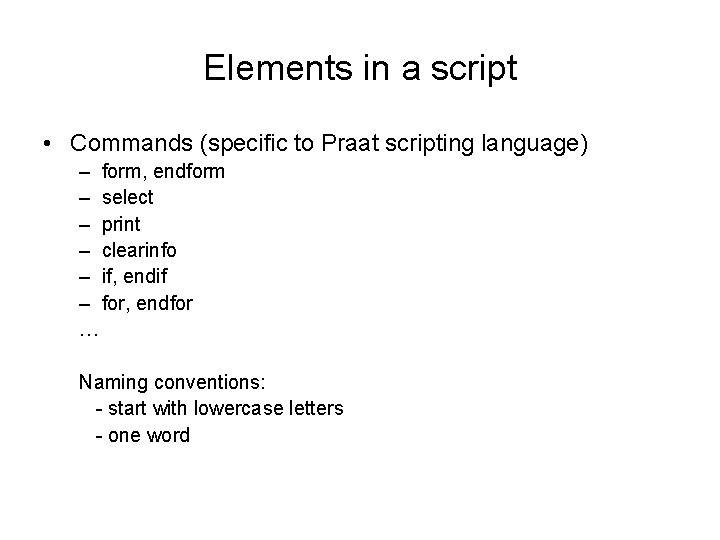 Elements in a script

• Commands (specific to Praat scripting language)
– form, endform
– select
– print
– clearinfo
– if, endif
– for, endfor
…

Naming conventions:
- start with lowercase letters
- one word